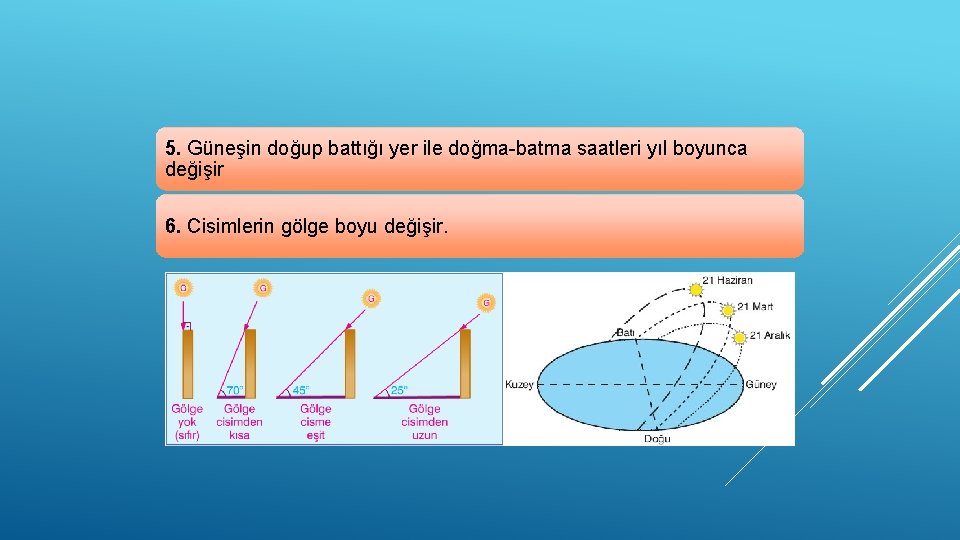 5. Güneşin doğup battığı yer ile doğma-batma saatleri yıl boyunca değişir

6. Cisimlerin gölge boyu değişir.

G
G
G
G
70°
45°
25°
Gölge yok (sıfır)
Gölge cisimden kısa
Gölge cisme eşit
Gölge cisimden uzun

21 Haziran
21 Mart
21 Aralık
Batı
Kuzey
Güney
Doğu